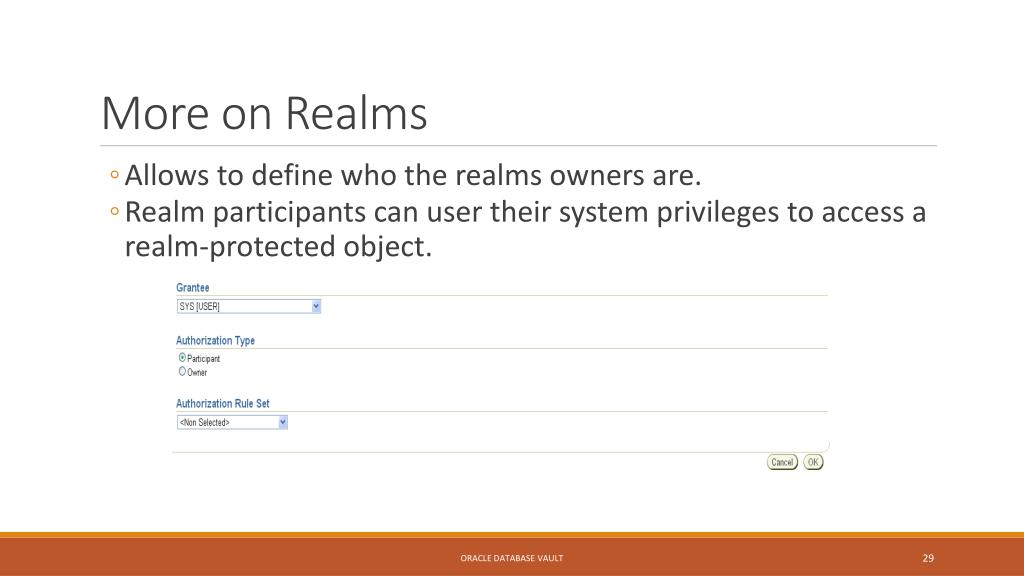 More on Realms

◦ Allows to define who the realms owners are.
◦ Realm participants can user their system privileges to access a realm-protected object.

Grantee

SYS [USER]

Authorization Type

Participant
Owner

Authorization Rule Set

<Non Selected>

Cancel OK

ORACLE DATABASE VAULT

29